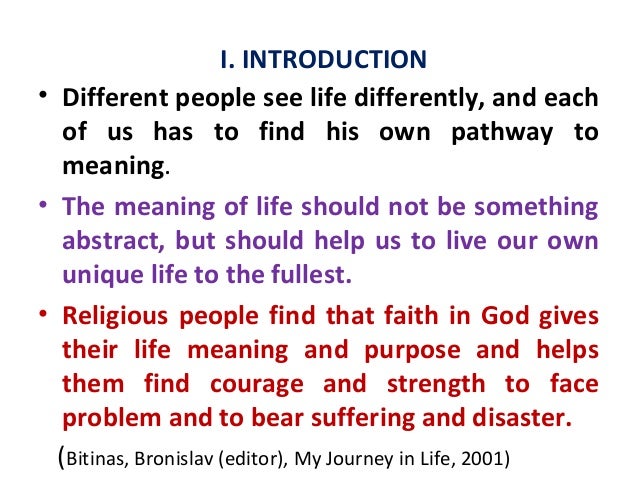 I. INTRODUCTION

• Different people see life differently, and each of us has to find his own pathway to meaning.

• The meaning of life should not be something abstract, but should help us to live our own unique life to the fullest.

• Religious people find that faith in God gives their life meaning and purpose and helps them find courage and strength to face problem and to bear suffering and disaster.

(Bitinas, Bronislav (editor), My Journey in Life, 2001)